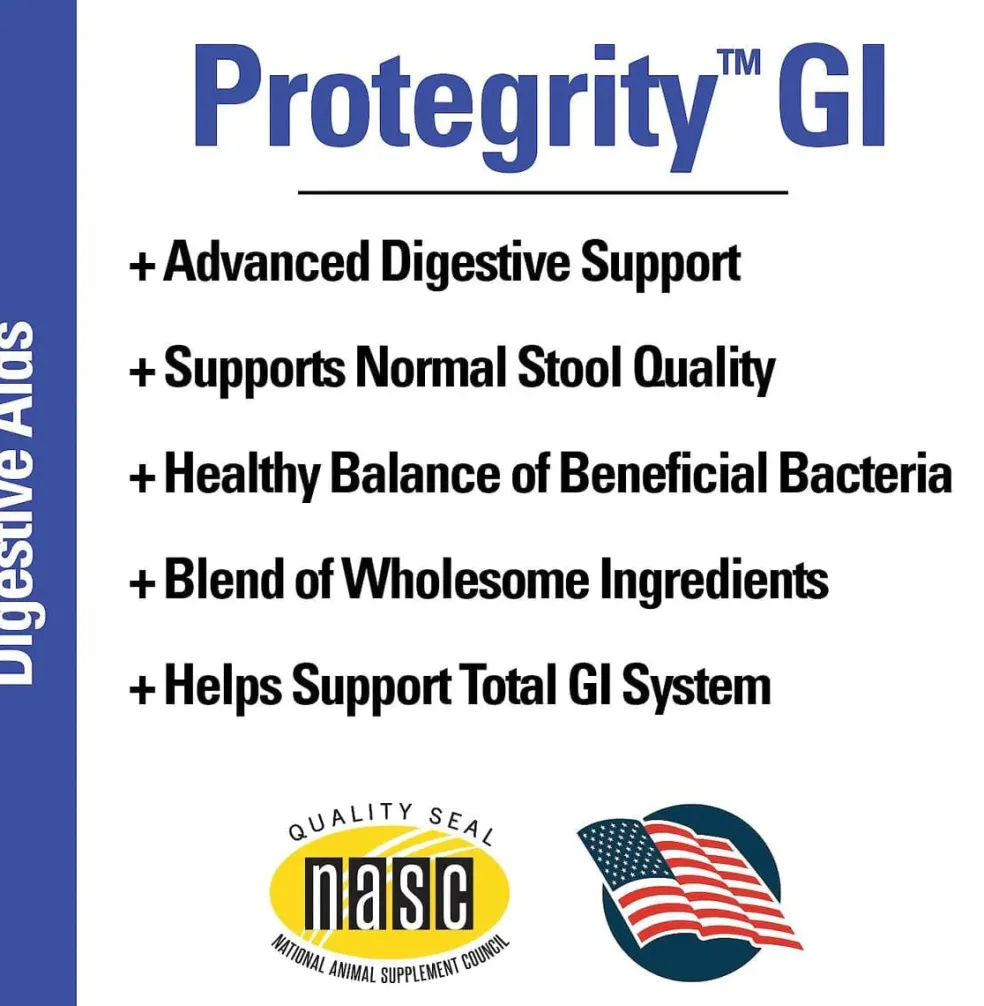 Digestive Aids

Protegrity™ GI

+ Advanced Digestive Support

+ Supports Normal Stool Quality

+ Healthy Balance of Beneficial Bacteria

+ Blend of Wholesome Ingredients

+ Helps Support Total GI System

QUALITY SEAL
nasc
NATIONAL ANIMAL SUPPLEMENT COUNCIL